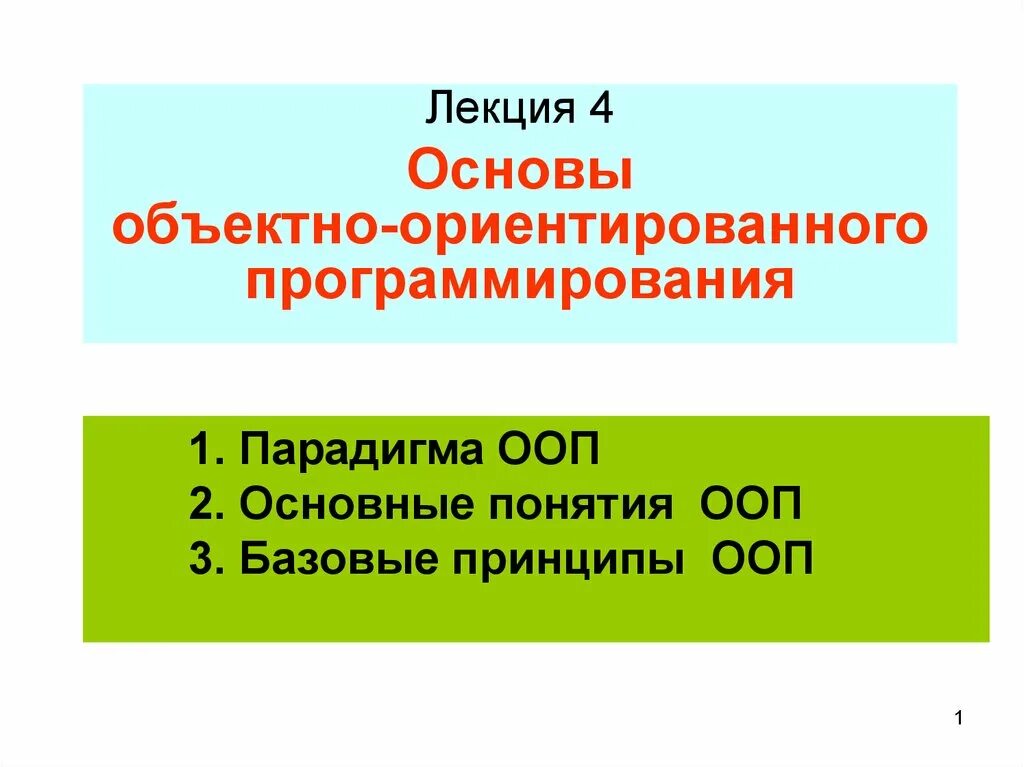 Лекция 4

Основы объектно-ориентированного программирования

1. Парадигма ООП
2. Основные понятия ООП
3. Базовые принципы ООП

1